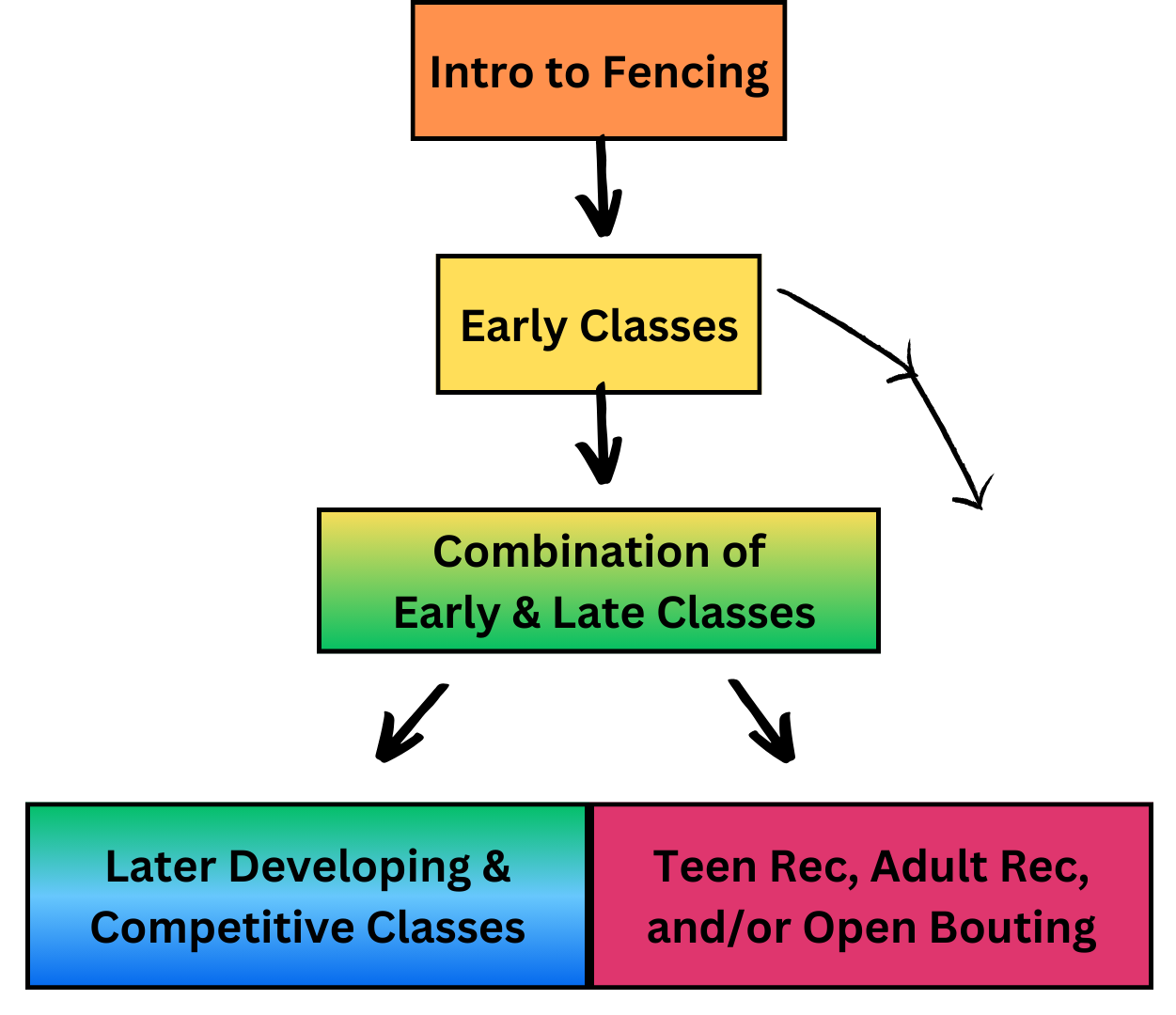 Intro to Fencing

Early Classes

Combination of
Early & Late Classes

Later Developing &
Competitive Classes

Teen Rec, Adult Rec,
and/or Open Bouting